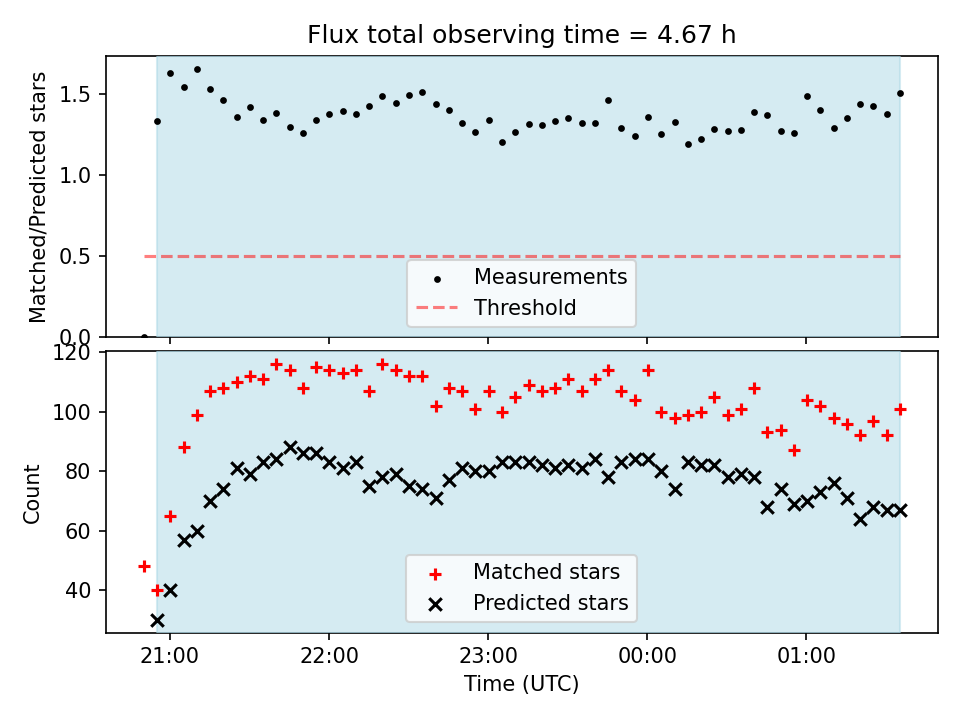 Flux total observing time = 4.67 h

Matched/Predicted stars

1.5
1.0
0.5
0.0

Measurements
Threshold

Count

120
100
80
60
40

Matched stars
Predicted stars

21:00
22:00
23:00
00:00
01:00

Time (UTC)